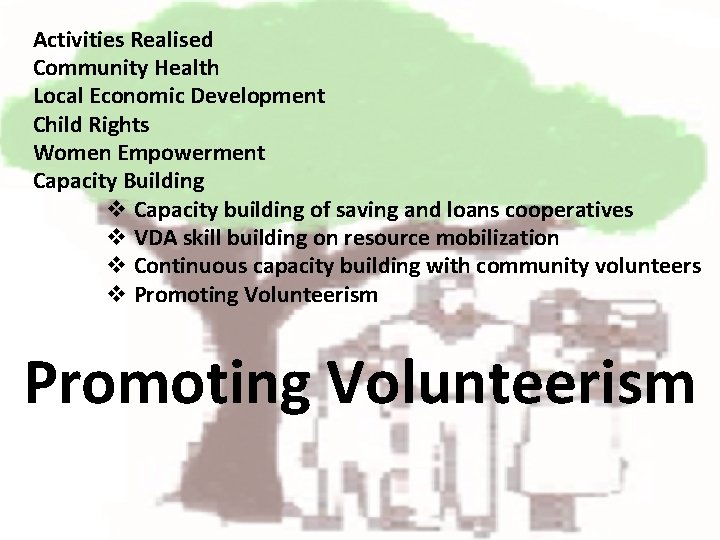 Activities Realised
Community Health
Local Economic Development
Child Rights
Women Empowerment
Capacity Building

❖ Capacity building of saving and loans cooperatives
❖ VDA skill building on resource mobilization
❖ Continuous capacity building with community volunteers
❖ Promoting Volunteerism

Promoting Volunteerism